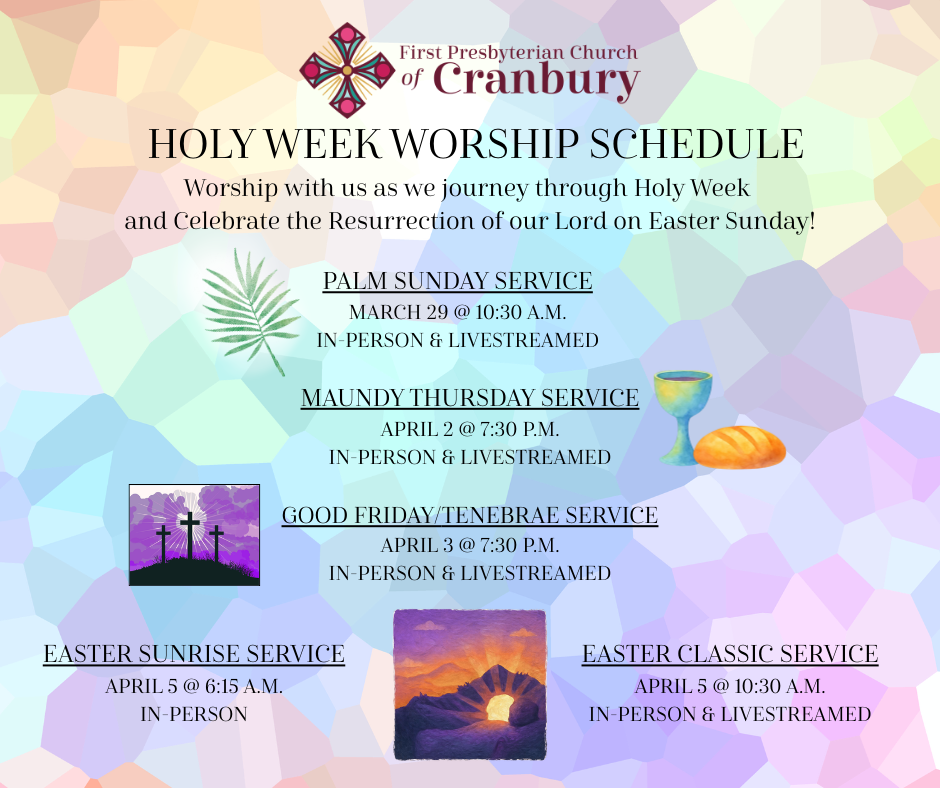 First Presbyterian Church of Cranbury

HOLY WEEK WORSHIP SCHEDULE

Worship with us as we journey through Holy Week and Celebrate the Resurrection of our Lord on Easter Sunday!

PALM SUNDAY SERVICE
MARCH 29 @ 10:30 A.M.
IN-PERSON & LIVESTREAMED

MAUNDY THURSDAY SERVICE
APRIL 2 @ 7:30 P.M.
IN-PERSON & LIVESTREAMED

GOOD FRIDAY/TENEBRAE SERVICE
APRIL 3 @ 7:30 P.M.
IN-PERSON & LIVESTREAMED

EASTER SUNRISE SERVICE
APRIL 5 @ 6:15 A.M.
IN-PERSON

EASTER CLASSIC SERVICE
APRIL 5 @ 10:30 A.M.
IN-PERSON & LIVESTREAMED